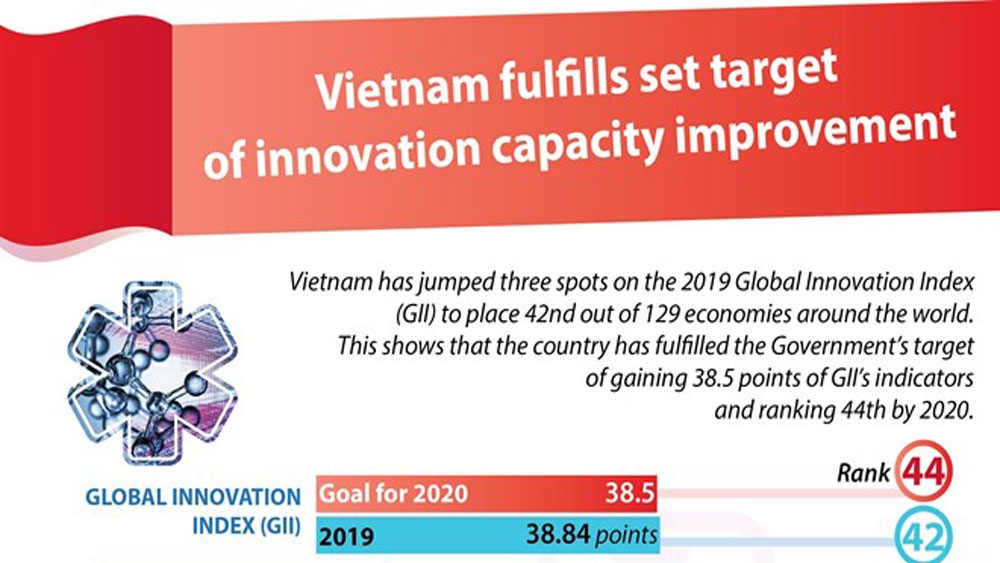 Vietnam fulfills set target of innovation capacity improvement

Vietnam has jumped three spots on the 2019 Global Innovation Index (GII) to place 42nd out of 129 economies around the world. This shows that the country has fulfilled the Government's target of gaining 38.5 points of GII's indicators and ranking 44th by 2020.

GLOBAL INNOVATION INDEX (GII)

Goal for 2020 38.5

Rank 44

2019 38.84 points

42